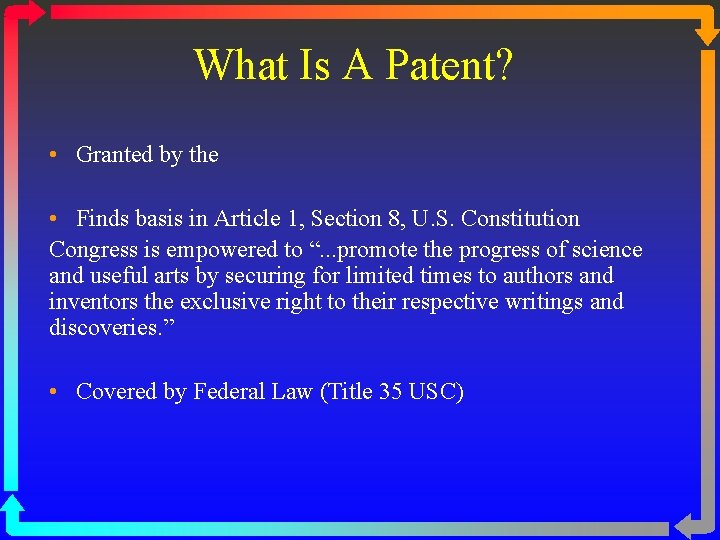 What Is A Patent?

• Granted by the

• Finds basis in Article 1, Section 8, U.S. Constitution
Congress is empowered to “...promote the progress of science and useful arts by securing for limited times to authors and inventors the exclusive right to their respective writings and discoveries.”

• Covered by Federal Law (Title 35 USC)